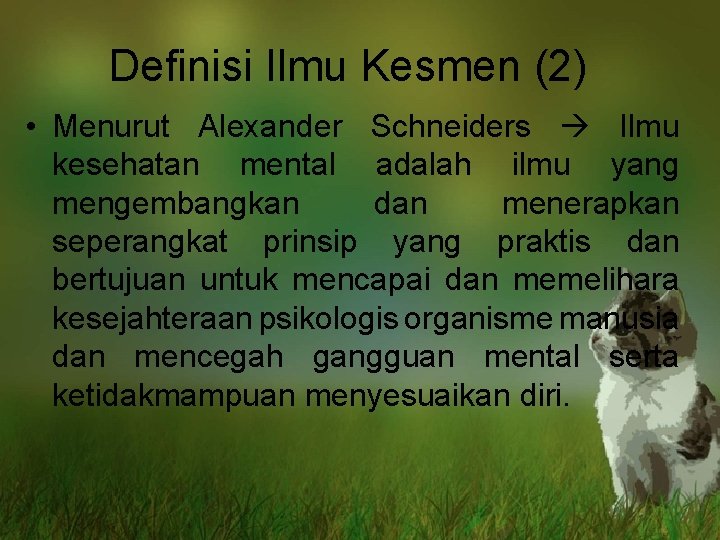 Definisi Ilmu Kesmen (2)

• Menurut Alexander Schneiders → Ilmu kesehatan mental adalah ilmu yang mengembangkan dan menerapkan seperangkat prinsip yang praktis dan bertujuan untuk mencapai dan memelihara kesejahteraan psikologis organisme manusia dan mencegah gangguan mental serta ketidakmampuan menyesuaikan diri.